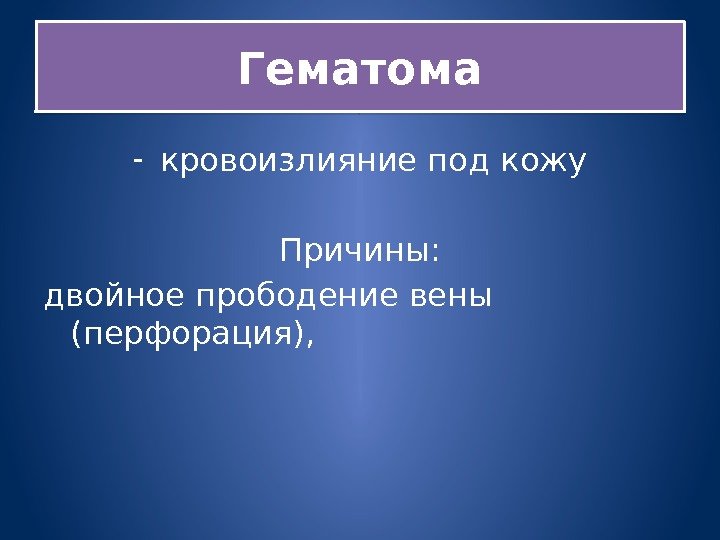 Гематома

- кровоизлияние под кожу

Причины:

двойное прободение вены (перфорация),